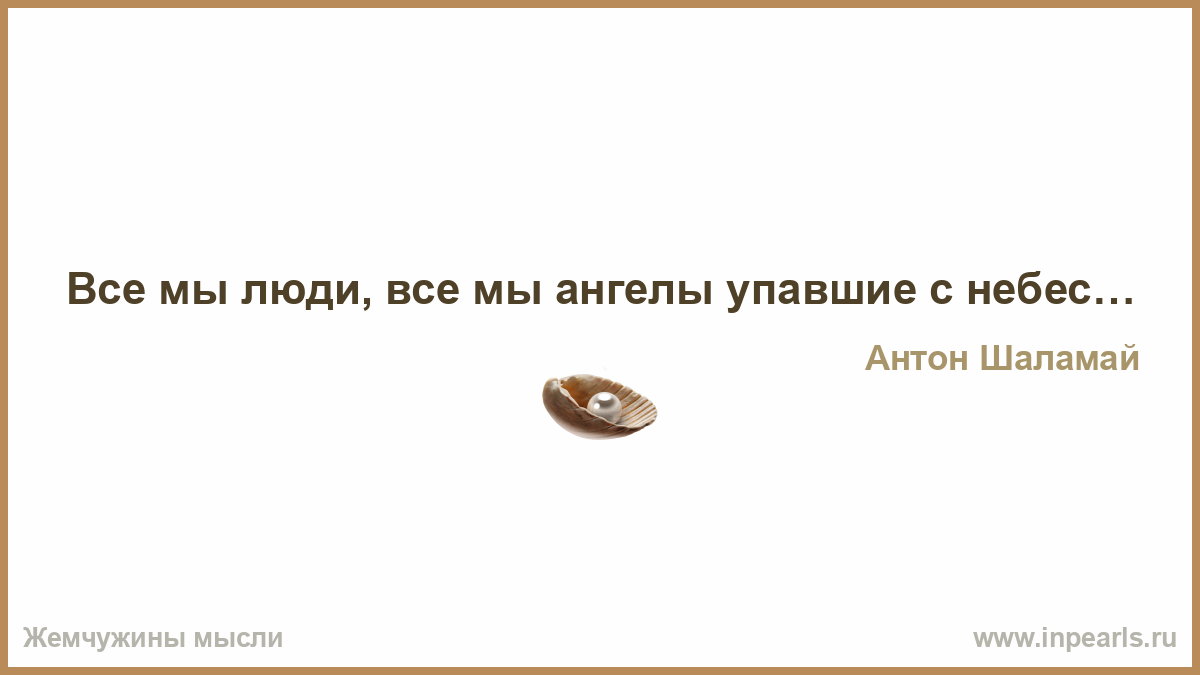 Все мы люди, все мы ангелы упавшие с небес…

Антон Шаламай

Жемчужины мысли

www.inpearls.ru